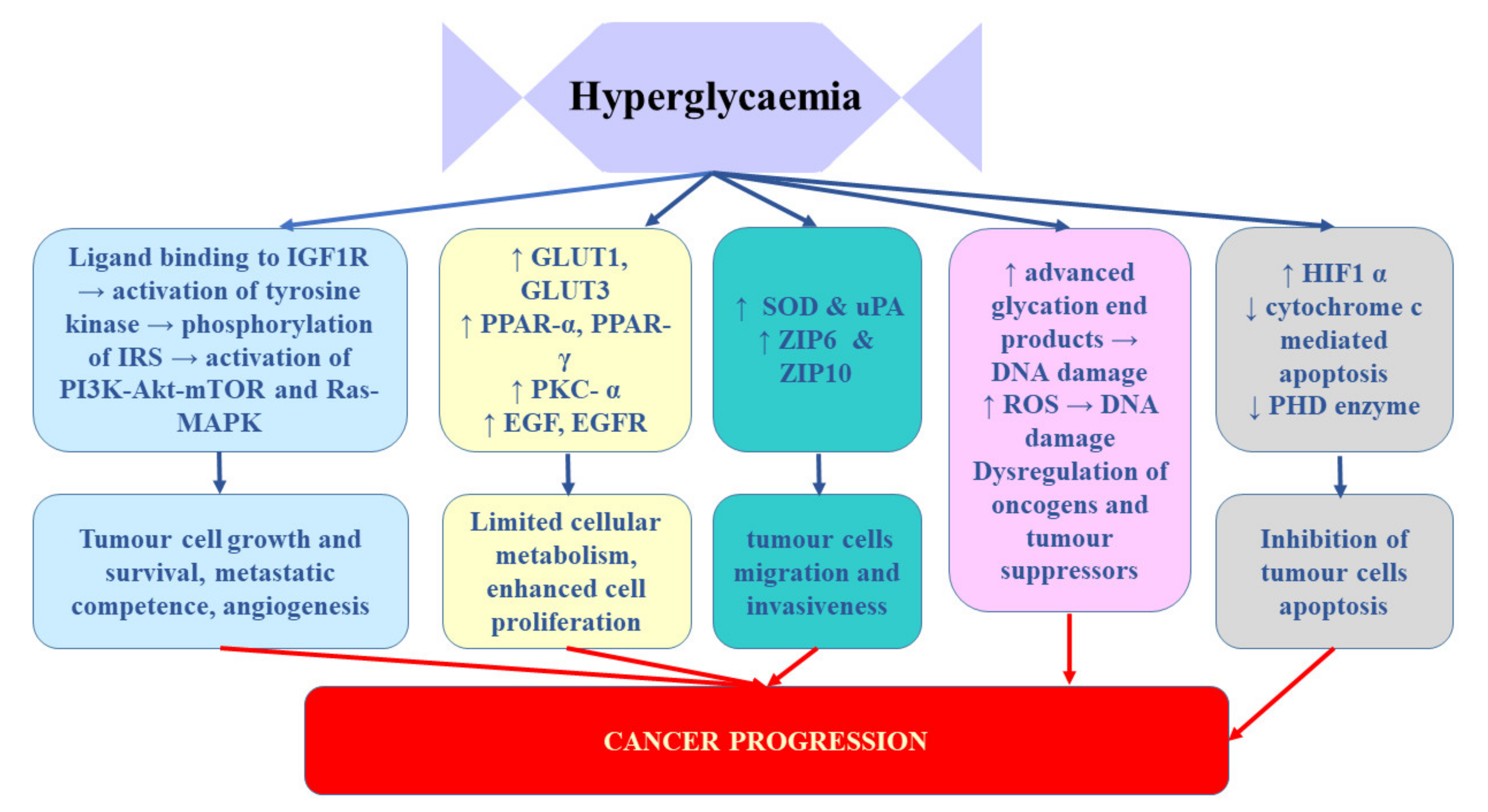 Hyperglycaemia

Ligand binding to IGF1R → activation of tyrosine kinase → phosphorylation of IRS → activation of PI3K-Akt-mTOR and Ras-MAPK

Tumour cell growth and survival, metastatic competence, angiogenesis

↑ GLUT1, GLUT3
↑ PPAR-α, PPAR-γ
↑ PKC- α
↑ EGF, EGFR

Limited cellular metabolism, enhanced cell proliferation

↑ SOD & uPA
↑ ZIP6 & ZIP10

tumour cells migration and invasiveness

↑ advanced glycation end products → DNA damage
↑ ROS → DNA damage
Dysregulation of oncogens and tumour suppressors

↑ HIF1 α
↓ cytochrome c mediated apoptosis
↓ PHD enzyme

Inhibition of tumour cells apoptosis

CANCER PROGRESSION